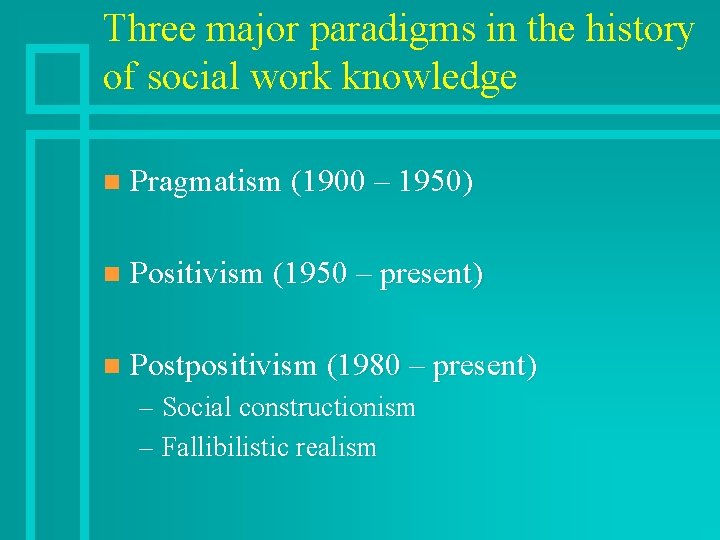 Three major paradigms in the history of social work knowledge

Pragmatism (1900 – 1950)

Positivism (1950 – present)

Postpositivism (1980 – present)
– Social constructionism
– Fallibilistic realism